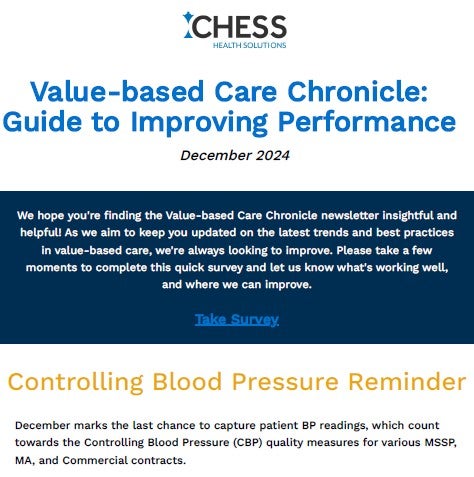 CHESS
HEALTH SOLUTIONS

Value-based Care Chronicle: Guide to Improving Performance

December 2024

We hope you're finding the Value-based Care Chronicle newsletter insightful and helpful! As we aim to keep you updated on the latest trends and best practices in value-based care, we're always looking to improve. Please take a few moments to complete this quick survey and let us know what's working well, and where we can improve.

Take Survey

Controlling Blood Pressure Reminder

December marks the last chance to capture patient BP readings, which count towards the Controlling Blood Pressure (CBP) quality measures for various MSSP, MA, and Commercial contracts.